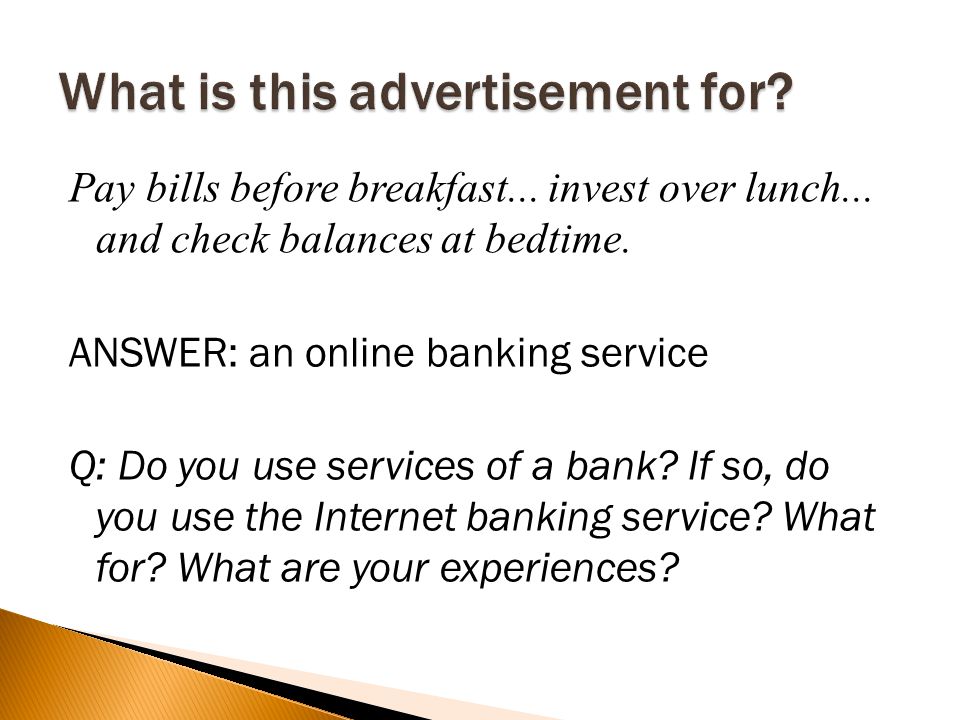 What is this advertisement for?

Pay bills before breakfast... invest over lunch... and check balances at bedtime.

ANSWER: an online banking service

Q: Do you use services of a bank? If so, do you use the Internet banking service? What for? What are your experiences?